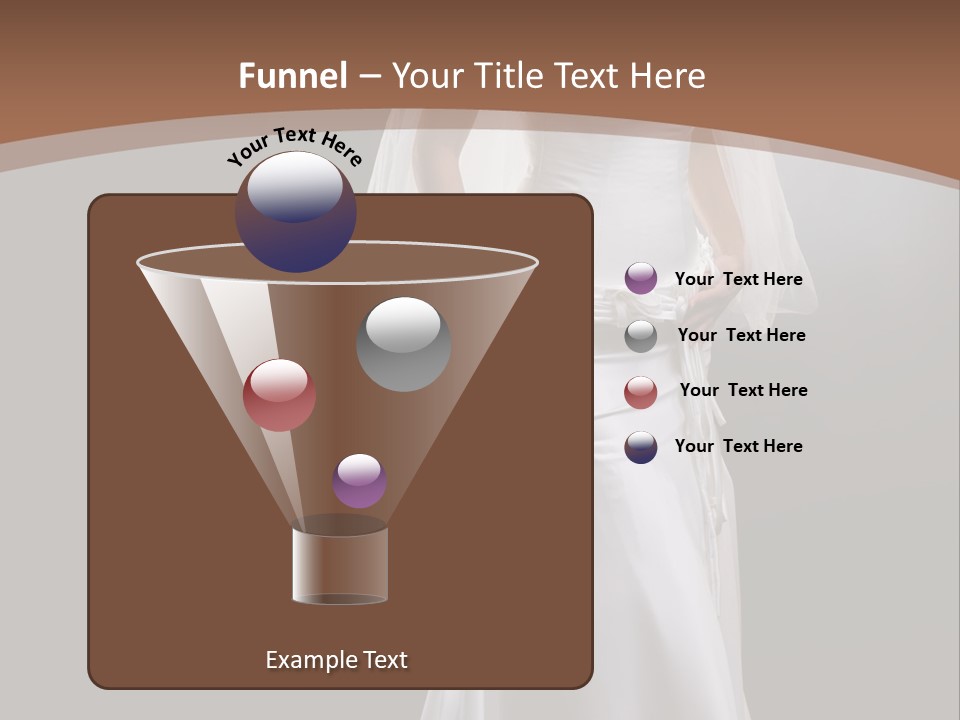 Funnel – Your Title Text Here

Your Text Here

Your Text Here

Your Text Here

Your Text Here

Your Text Here

Example Text